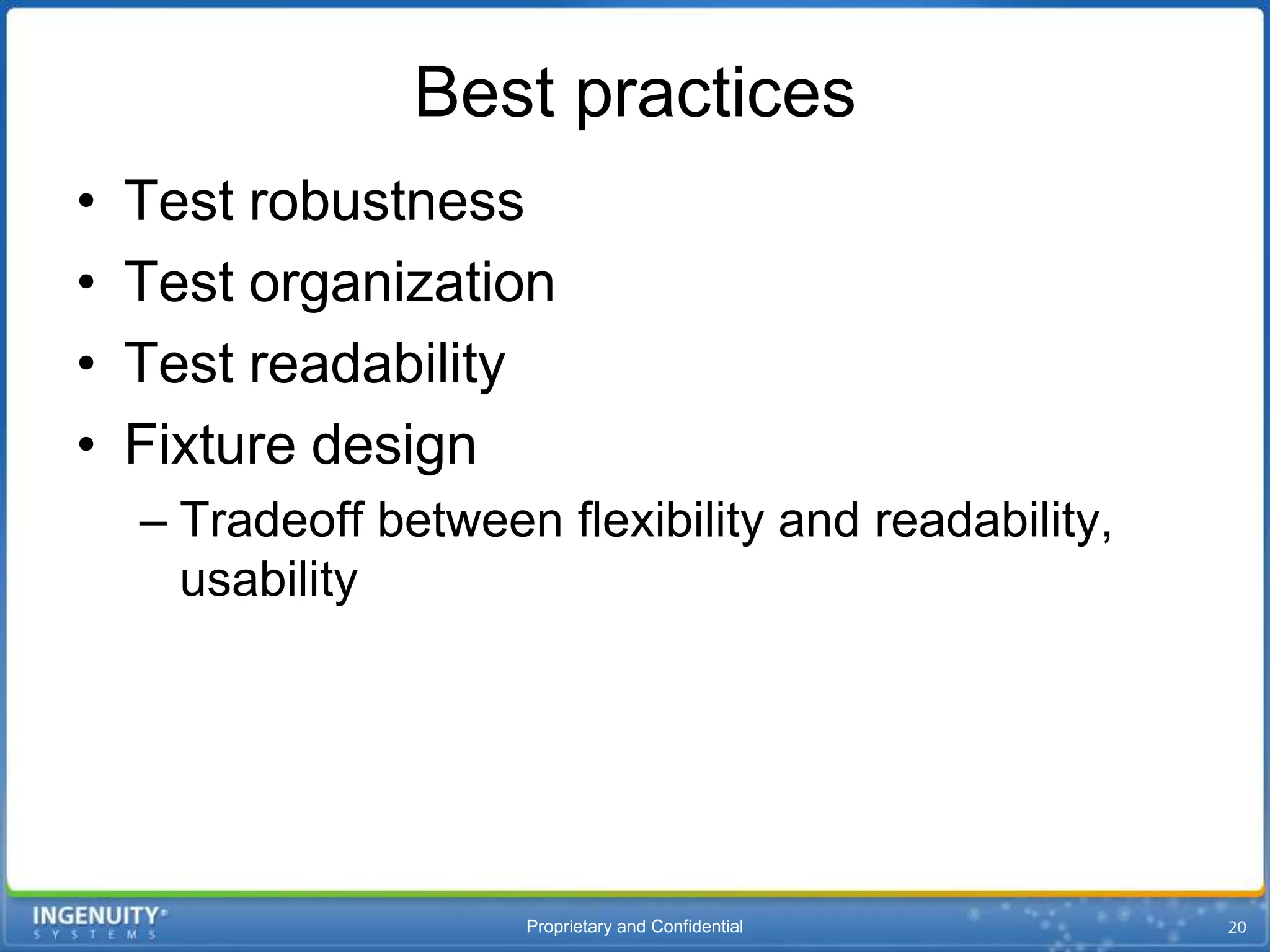 Best practices

• Test robustness
• Test organization
• Test readability
• Fixture design
– Tradeoff between flexibility and readability, usability

INGENUITY
SYSTEMS

Proprietary and Confidential

20